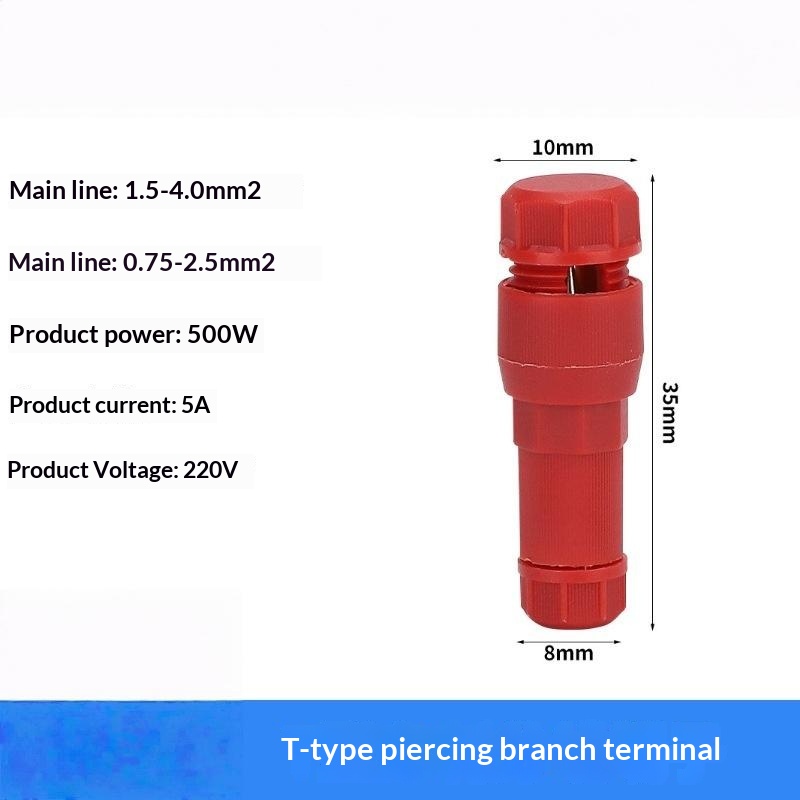 Main line: 1.5-4.0mm2

Main line: 0.75-2.5mm2

Product power: 500W

Product current: 5A

Product Voltage: 220V

10mm

35mm

8mm

T-type piercing branch terminal